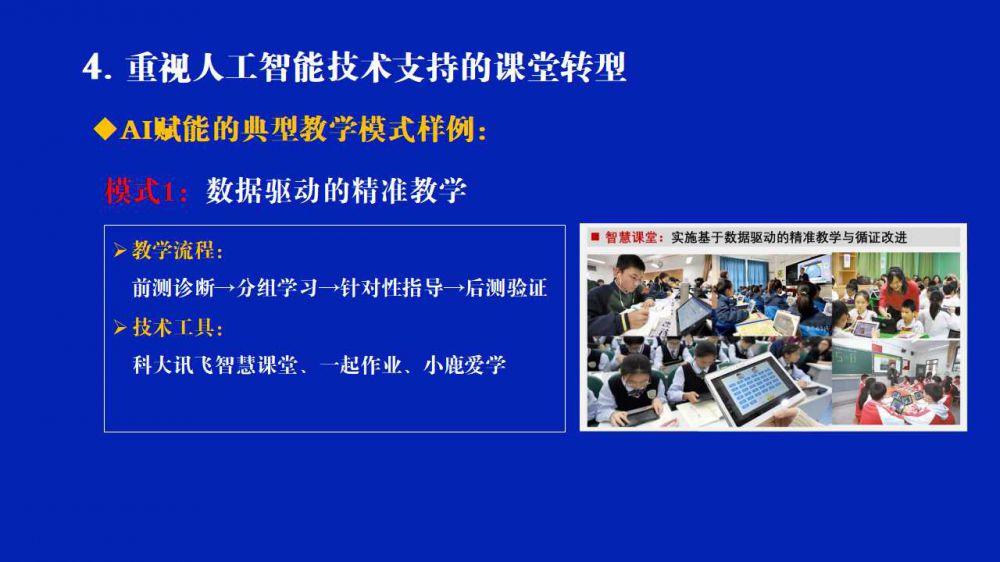 4. 重视人工智能技术支持的课堂转型

◆AI赋能的典型教学模式样例：

模式1：数据驱动的精准教学

➢ 教学流程：

前测诊断→分组学习→针对性指导→后测验证

➢ 技术工具：

科大讯飞智慧课堂、一起作业、小鹿爱学

■ 智慧课堂：实施基于数据驱动的精准教学与循证改进